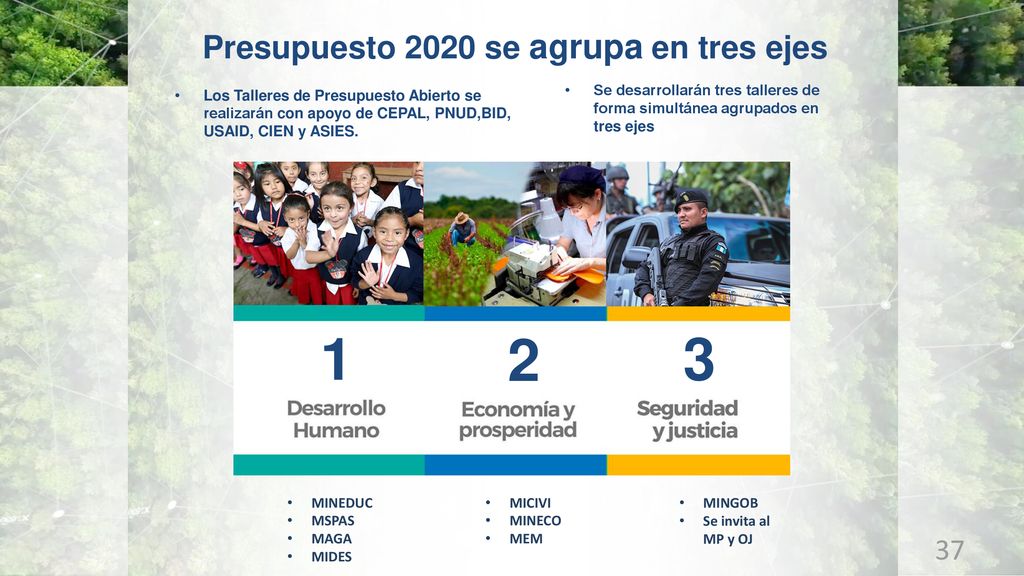 Presupuesto 2020 se agrupa en tres ejes

• Los Talleres de Presupuesto Abierto se realizarán con apoyo de CEPAL, PNUD,BID, USAID, CIEN y ASIES.

• Se desarrollarán tres talleres de forma simultánea agrupados en tres ejes

1
Desarrollo Humano

2
Economía y prosperidad

3
Seguridad y justicia

• MINEDUC
• MSPAS
• MAGA
• MIDES

• MICIVI
• MINECO
• MEM

• MINGOB
• Se invita al MP y OJ

37